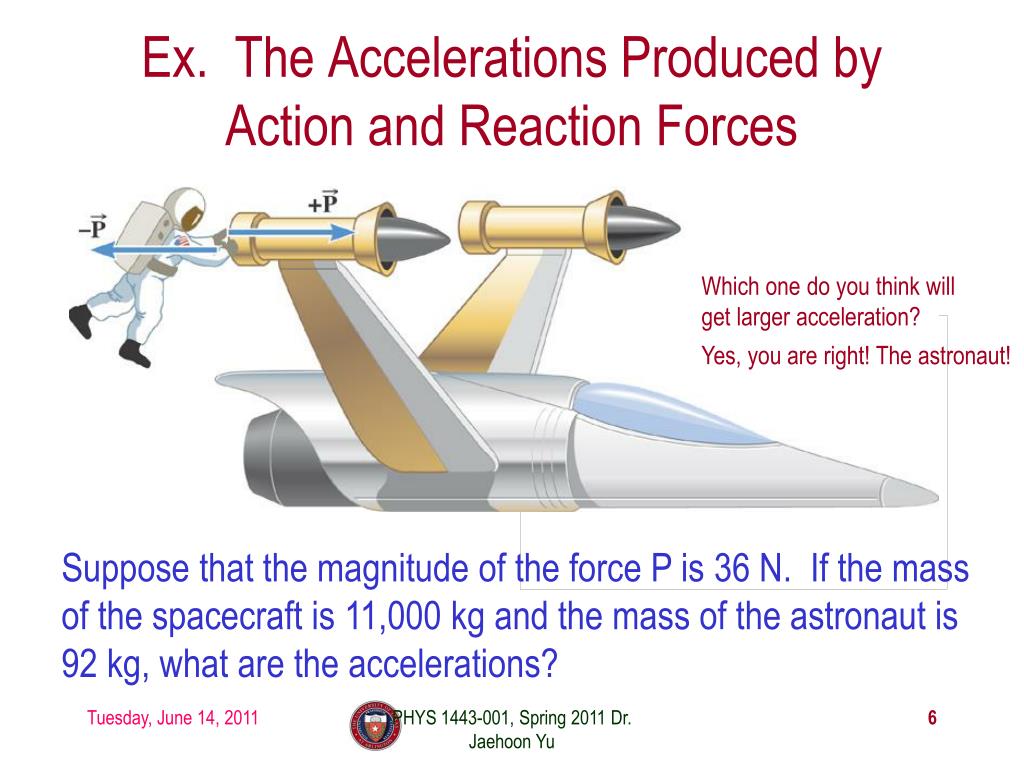 Ex. The Accelerations Produced by Action and Reaction Forces

$-\vec{P}$

$+\vec{P}$

Which one do you think will get larger acceleration?

Yes, you are right! The astronaut!

Suppose that the magnitude of the force P is 36 N. If the mass of the spacecraft is 11,000 kg and the mass of the astronaut is 92 kg, what are the accelerations?

Tuesday, June 14, 2011

PHYS 1443-001, Spring 2011 Dr. Jaehoon Yu

6